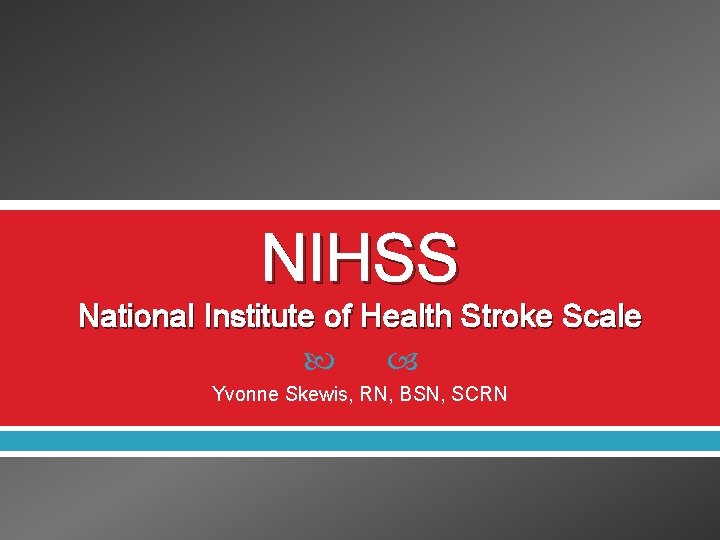 NIHSS
National Institute of Health Stroke Scale

Yvonne Skewis, RN, BSN, SCRN